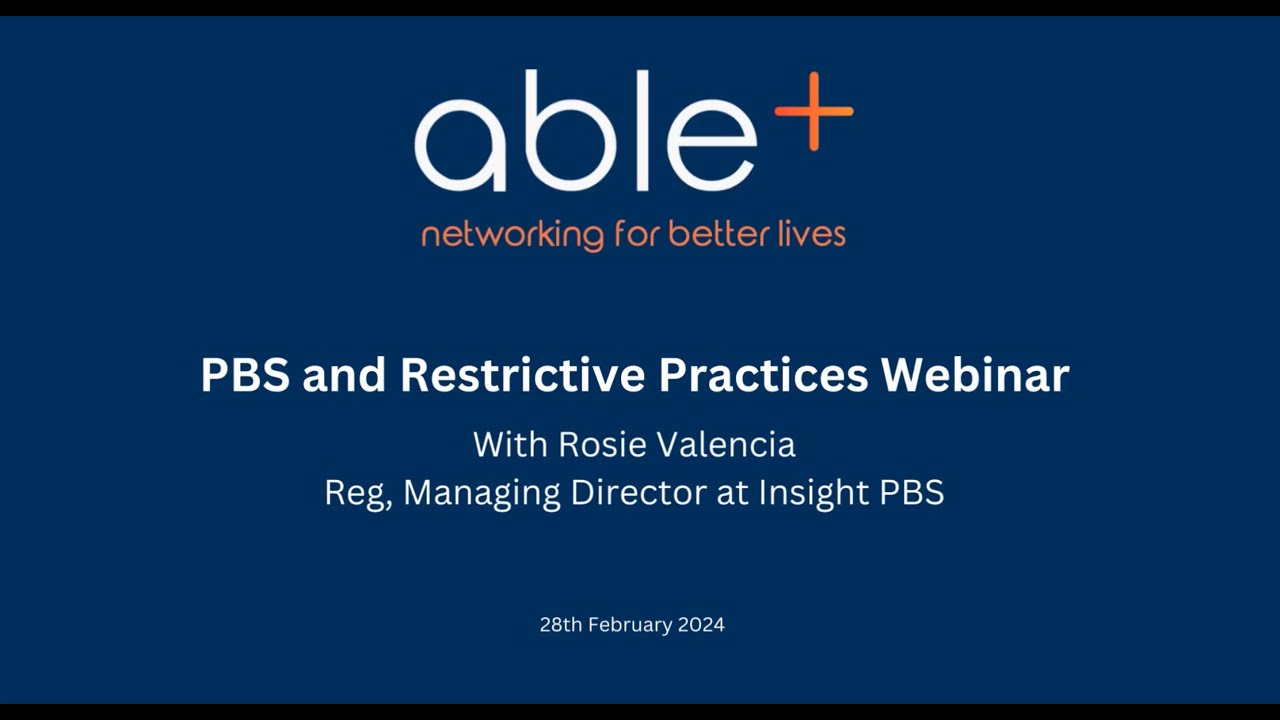 able+
networking for better lives

PBS and Restrictive Practices Webinar

With Rosie Valencia
Reg, Managing Director at Insight PBS

28th February 2024